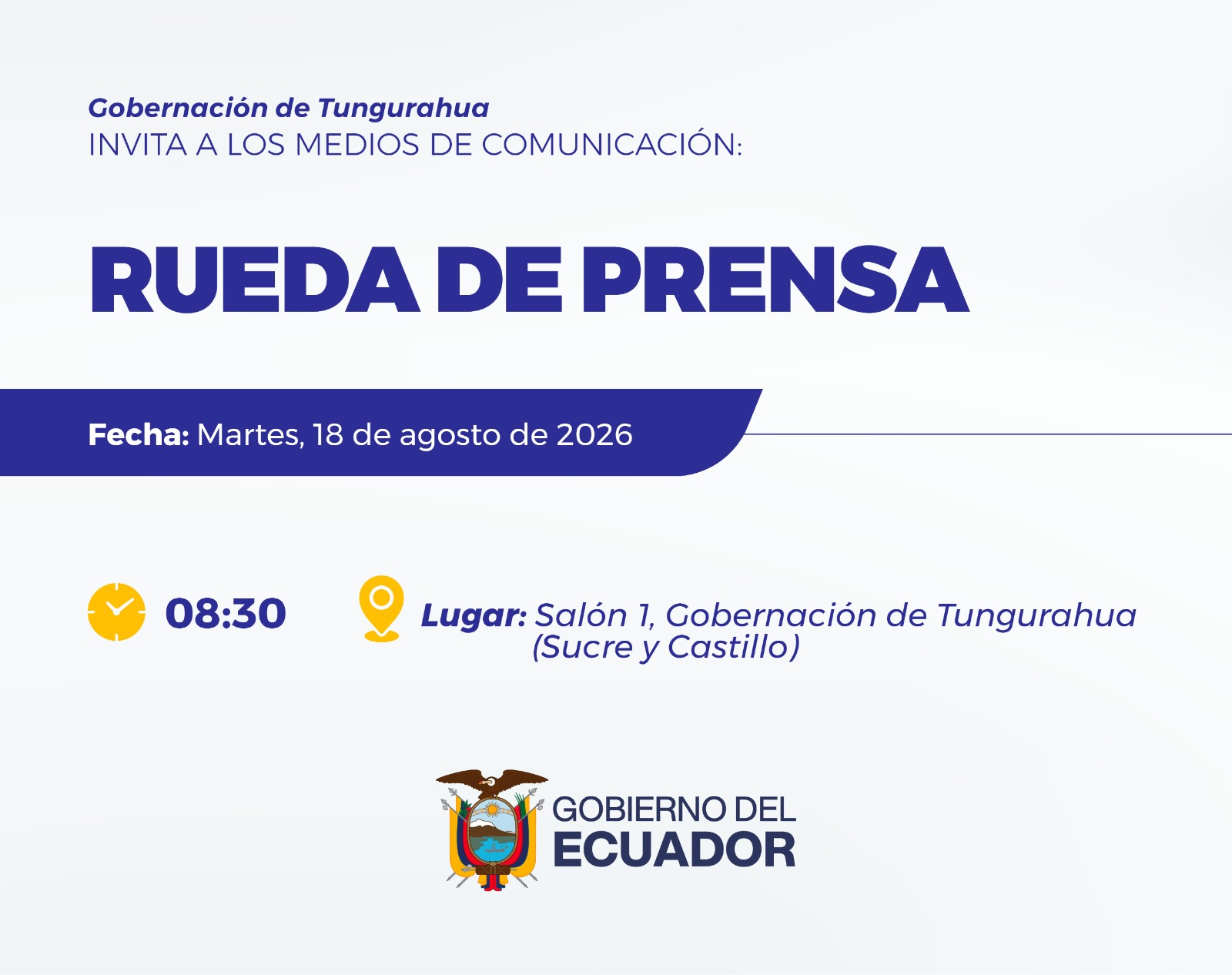 Gobernación de Tungurahua
INVITA A LOS MEDIOS DE COMUNICACIÓN:

RUEDA DE PRENSA

Fecha: Martes, 18 de agosto de 2026

08:30

Lugar: Salón 1, Gobernación de Tungurahua (Sucre y Castillo)

GOBIERNO DEL ECUADOR